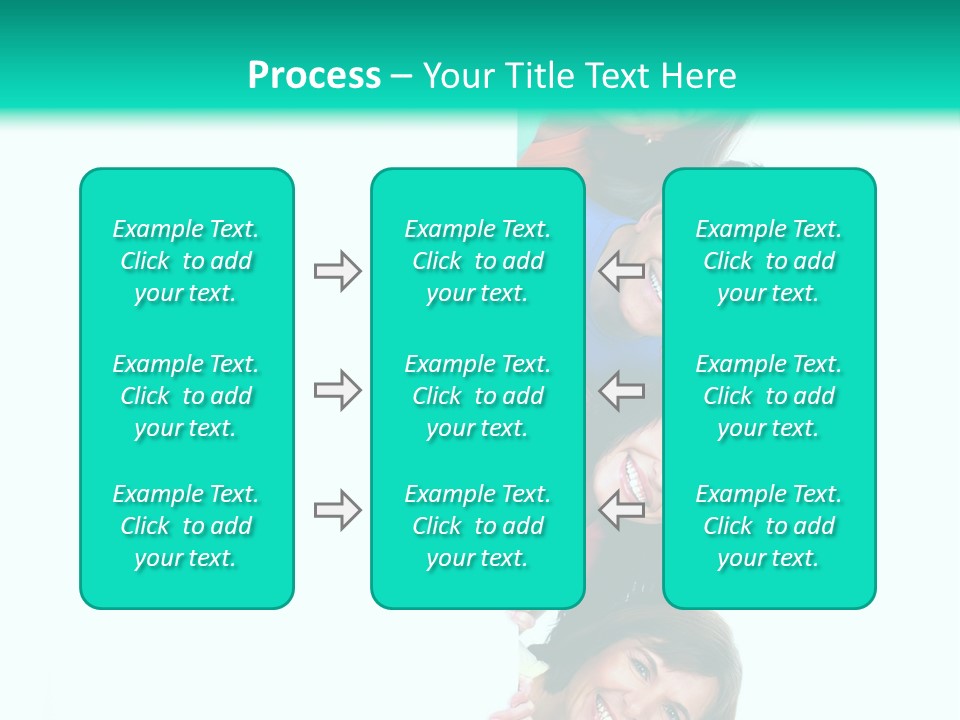 Process – Your Title Text Here

Example Text. Click to add your text.

Example Text. Click to add your text.

Example Text. Click to add your text.

Example Text. Click to add your text.

Example Text. Click to add your text.

Example Text. Click to add your text.

Example Text. Click to add your text.

Example Text. Click to add your text.

Example Text. Click to add your text.